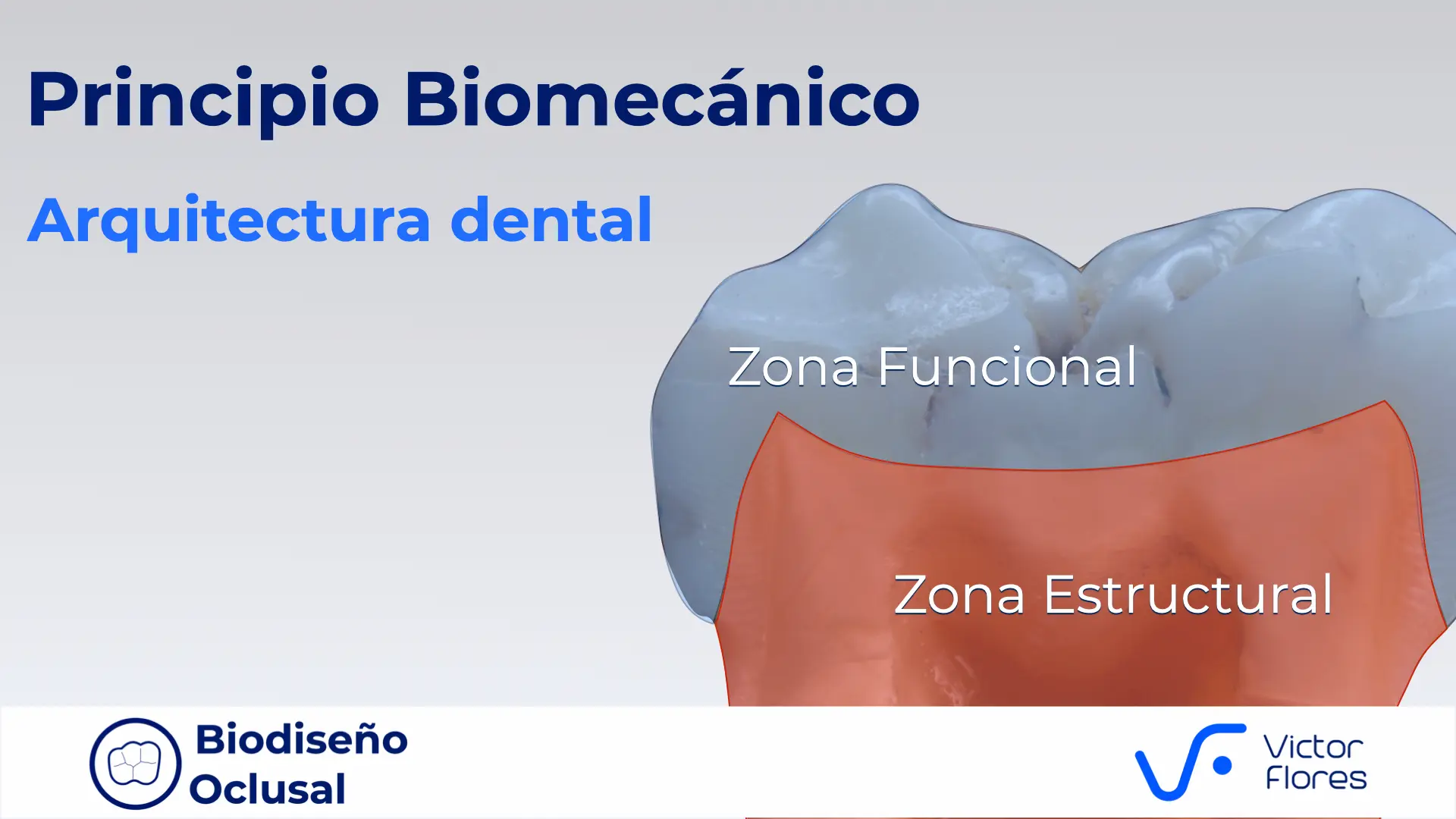 Principio Biomecánico

Arquitectura dental

Zona Funcional

Zona Estructural

Biodiseño Oclusal

Victor Flores